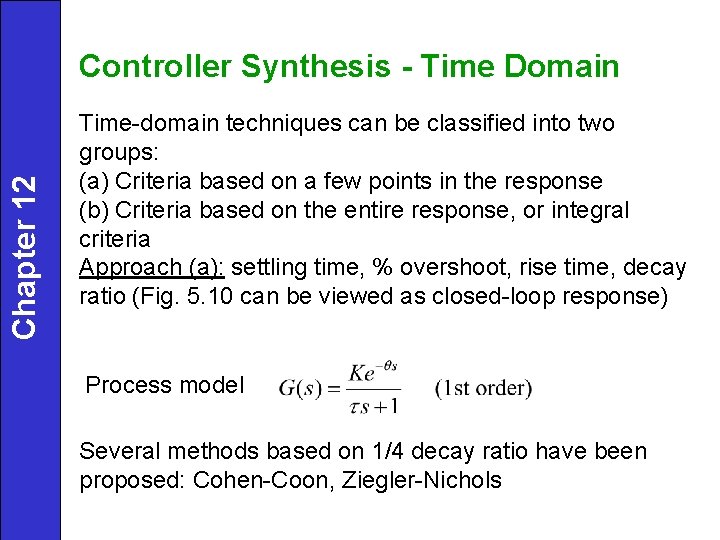 Chapter 12

Controller Synthesis - Time Domain

Time-domain techniques can be classified into two groups:
(a) Criteria based on a few points in the response
(b) Criteria based on the entire response, or integral criteria
Approach (a): settling time, % overshoot, rise time, decay ratio (Fig. 5.10 can be viewed as closed-loop response)

Process model $G(s) = \frac{Ke^{-\theta s}}{\tau s + 1}$ (1st order)

Several methods based on 1/4 decay ratio have been proposed: Cohen-Coon, Ziegler-Nichols